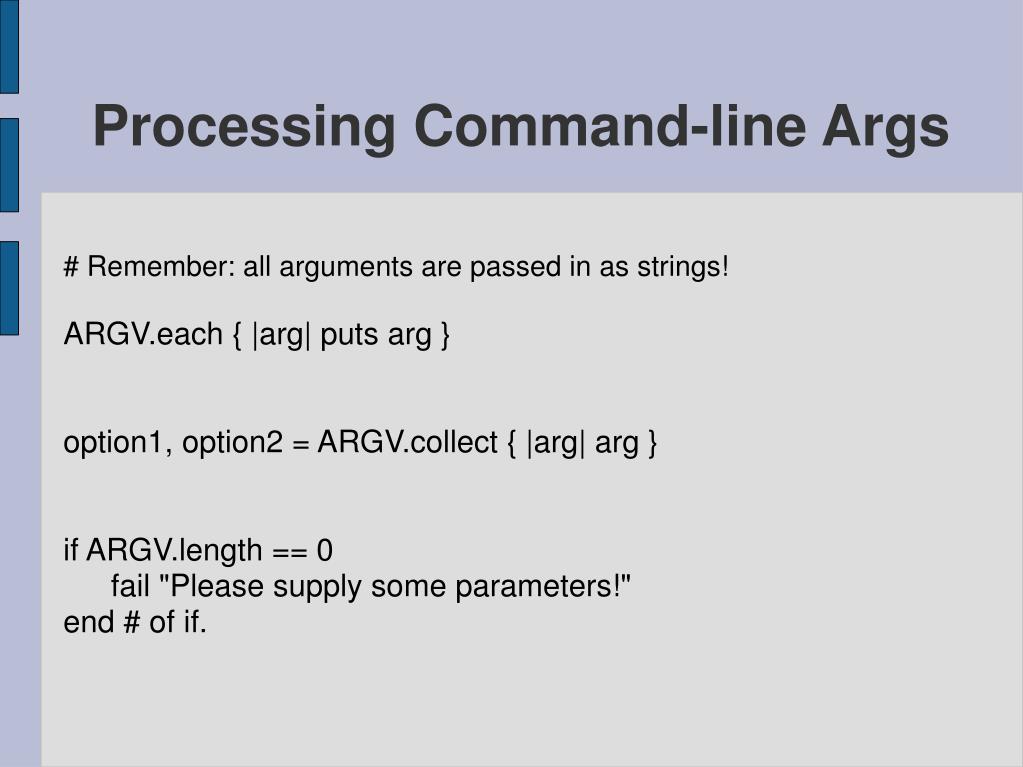 Processing Command-line Args

# Remember: all arguments are passed in as strings!

ARGV.each { |arg| puts arg }

option1, option2 = ARGV.collect { |arg| arg }

if ARGV.length == 0
    fail "Please supply some parameters!"
end # of if.